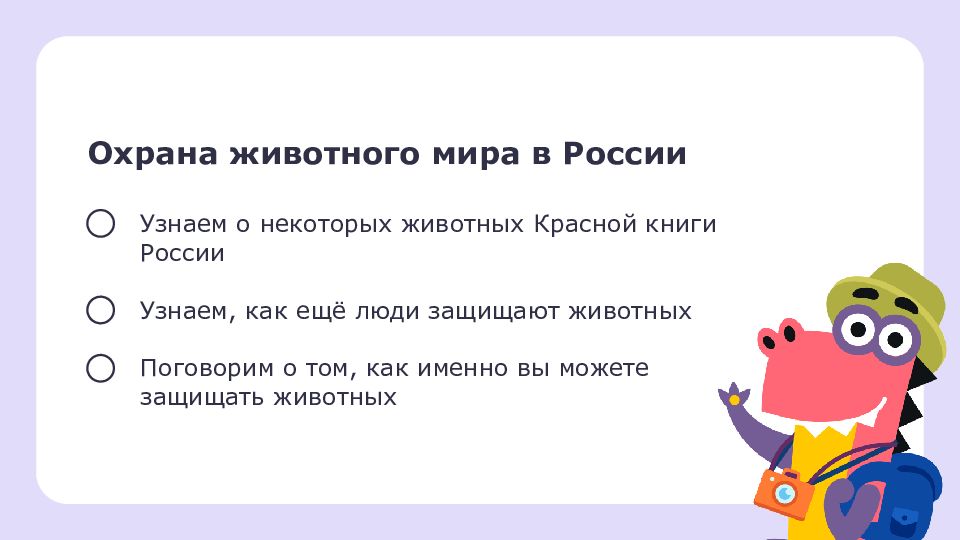 Охрана животного мира в России

Узнаем о некоторых животных Красной книги России

Узнаем, как ещё люди защищают животных

Поговорим о том, как именно вы можете защищать животных